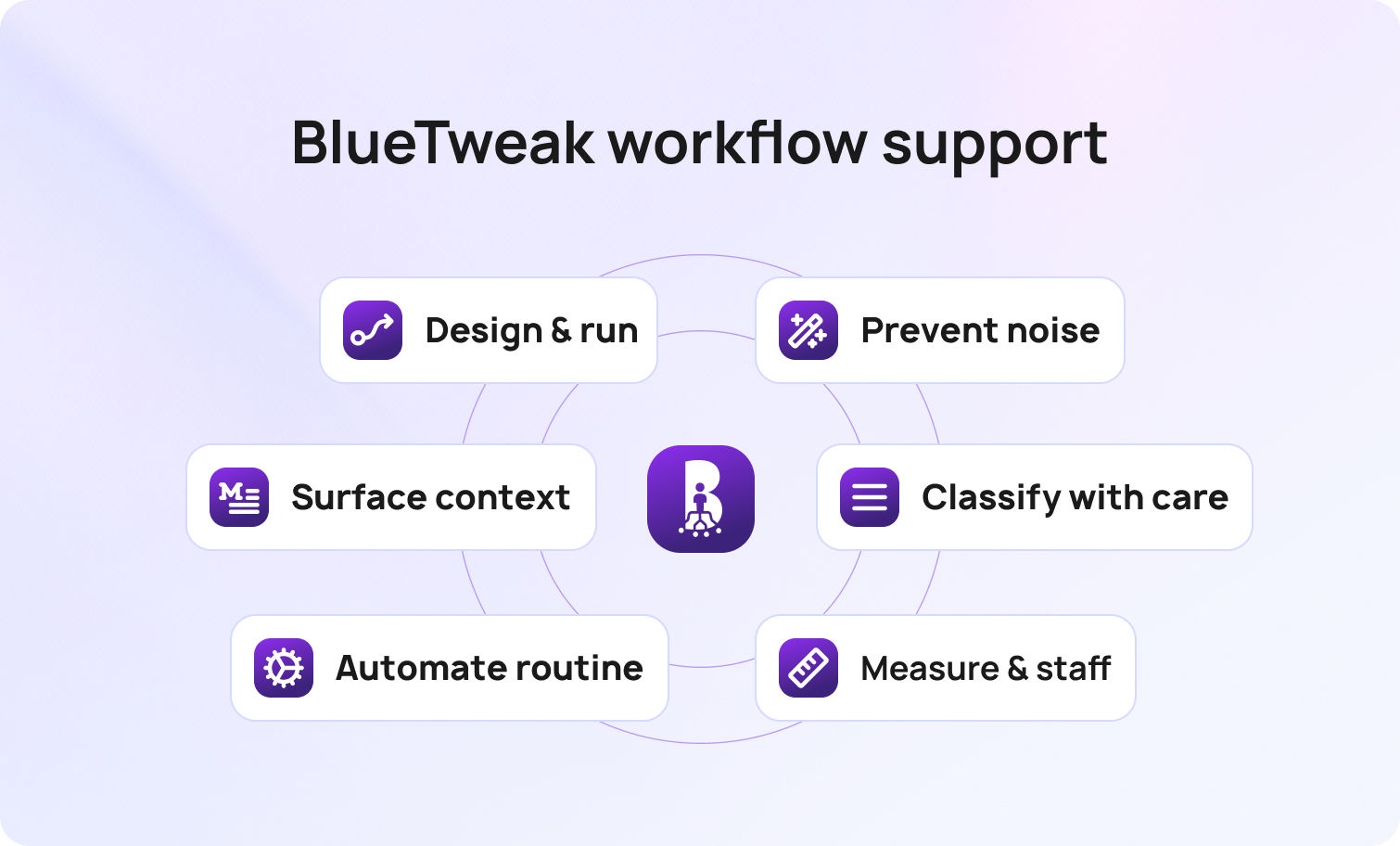 BlueTweak workflow support

Design & run

Prevent noise

Surface context

Classify with care

Automate routine

Measure & staff